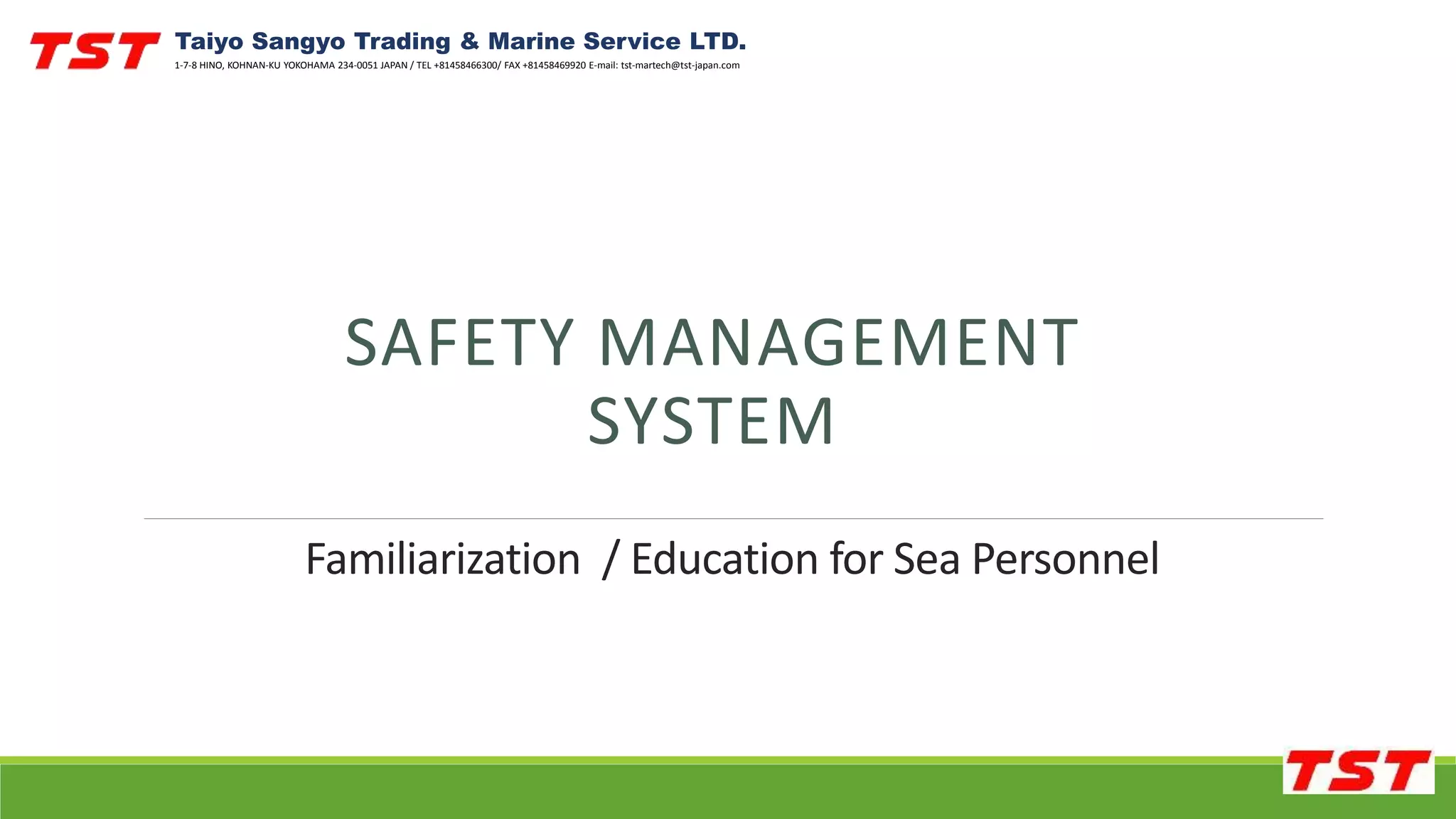 TST Taiyo Sangyo Trading & Marine Service LTD.
1-7-8 HINO, KOHNAN-KU YOKOHAMA 234-0051 JAPAN / TEL +81458466300/ FAX +81458469920 E-mail: tst-martech@tst-japan.com

SAFETY MANAGEMENT SYSTEM

Familiarization / Education for Sea Personnel

TST